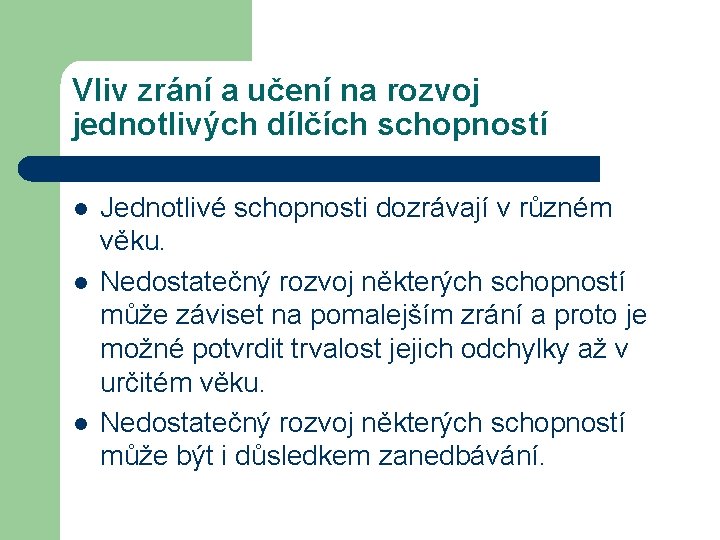 Vliv zrání a učení na rozvoj jednotlivých dílčích schopností

- Jednotlivé schopnosti dozrávají v různém věku.
- Nedostatečný rozvoj některých schopností může záviset na pomalejším zrání a proto je možné potvrdit trvalost jejich odchylky až v určitém věku.
- Nedostatečný rozvoj některých schopností může být i důsledkem zanedbávání.